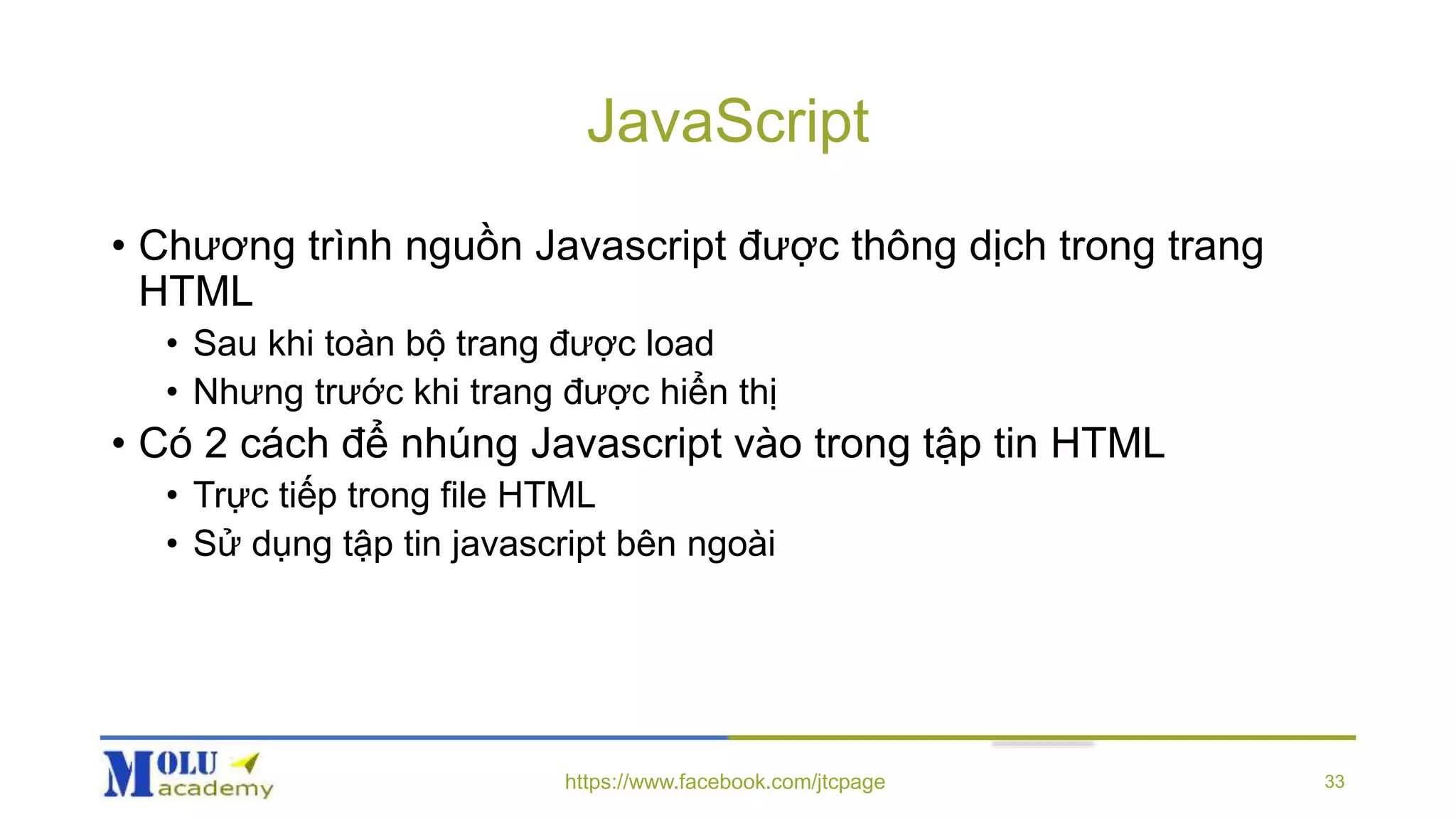 JavaScript

• Chương trình nguồn Javascript được thông dịch trong trang HTML
  • Sau khi toàn bộ trang được load
  • Nhưng trước khi trang được hiển thị
• Có 2 cách để nhúng Javascript vào trong tập tin HTML
  • Trực tiếp trong file HTML
  • Sử dụng tập tin javascript bên ngoài

MOLU academy

https://www.facebook.com/jtcpage

33